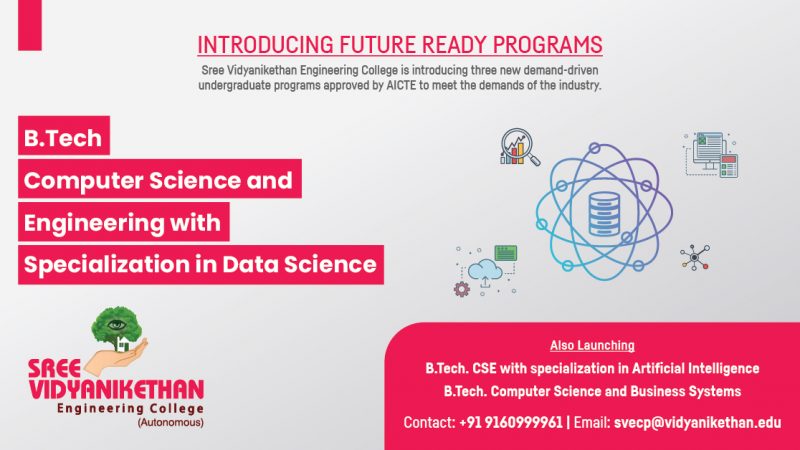 INTRODUCING FUTURE READY PROGRAMS

Sree Vidyanikethan Engineering College is introducing three new demand-driven undergraduate programs approved by AICTE to meet the demands of the industry.

B.Tech
Computer Science and Engineering with Specialization in Data Science

SREE VIDYANIKETHAN
Engineering College
(Autonomous)

Also Launching
B.Tech. CSE with specialization in Artificial Intelligence
B.Tech. Computer Science and Business Systems

Contact: +91 9160999961 | Email: svecp@vidyanikethan.edu